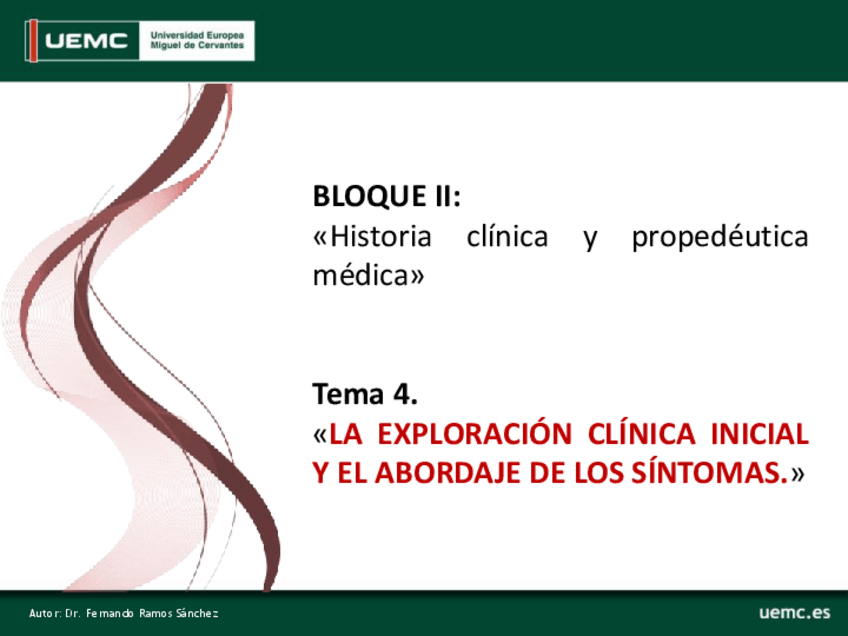 UEMC Universidad Europea Miguel de Cervantes

BLOQUE II:
«Historia clínica y propedéutica médica»

Tema 4.
«LA EXPLORACIÓN CLÍNICA INICIAL Y EL ABORDAJE DE LOS SÍNTOMAS.»

Autor: Dr. Fernando Ramos Sánchez

uemc.es